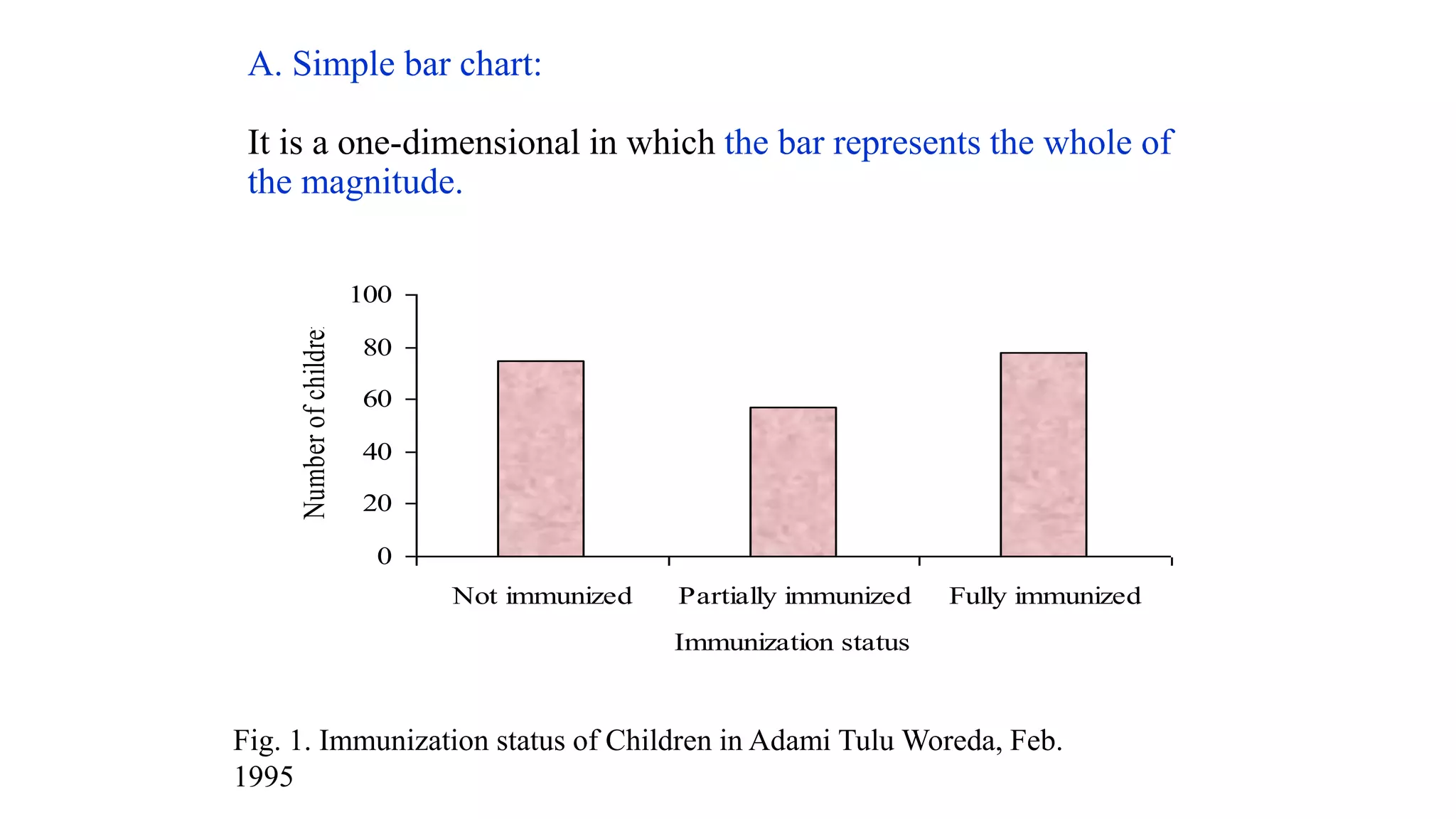 A. Simple bar chart:

It is a one-dimensional in which the bar represents the whole of the magnitude.

Number of childre

100
80
60
40
20
0

Not immunized
Partially immunized
Fully immunized

Immunization status

Fig. 1. Immunization status of Children in Adami Tulu Woreda, Feb. 1995